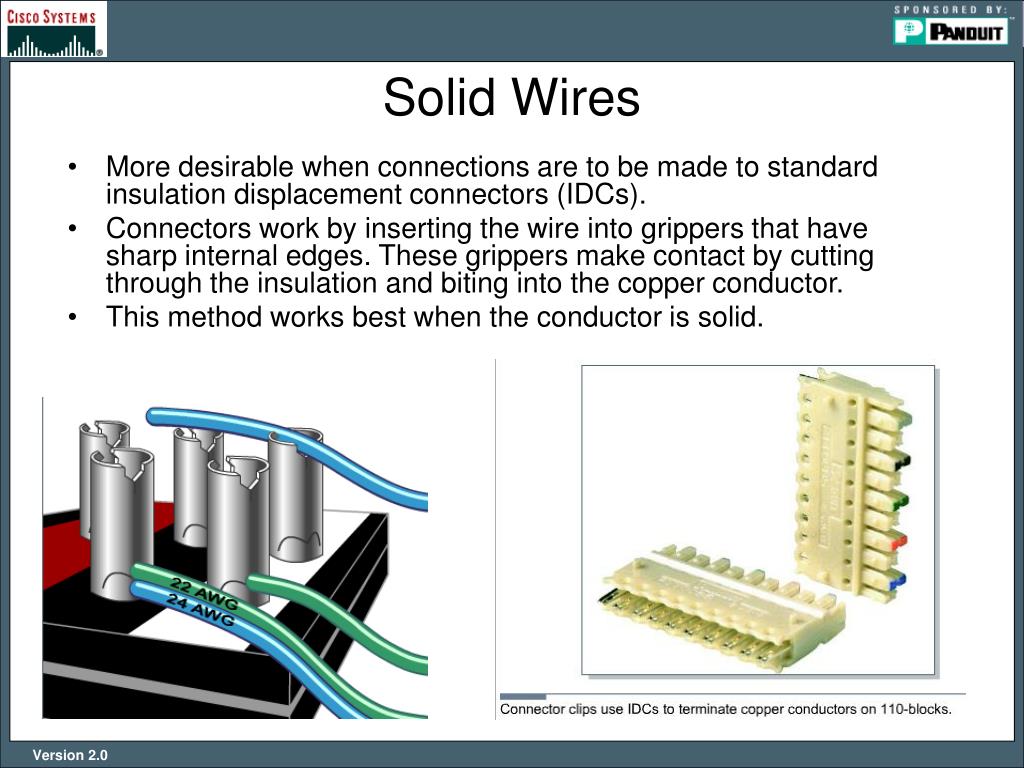 CISCO SYSTEMS

SPONSORED BY:
PANDUIT

Solid Wires

• More desirable when connections are to be made to standard insulation displacement connectors (IDCs).
• Connectors work by inserting the wire into grippers that have sharp internal edges. These grippers make contact by cutting through the insulation and biting into the copper conductor.
• This method works best when the conductor is solid.

22 AWG
24 AWG

Connector clips use IDCs to terminate copper conductors on 110-blocks.

Version 2.0